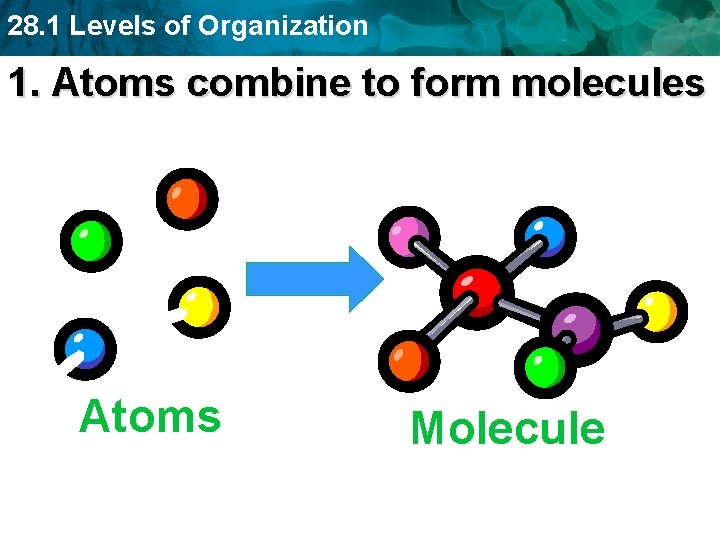 28.1 Levels of Organization

1. Atoms combine to form molecules

Atoms

Molecule